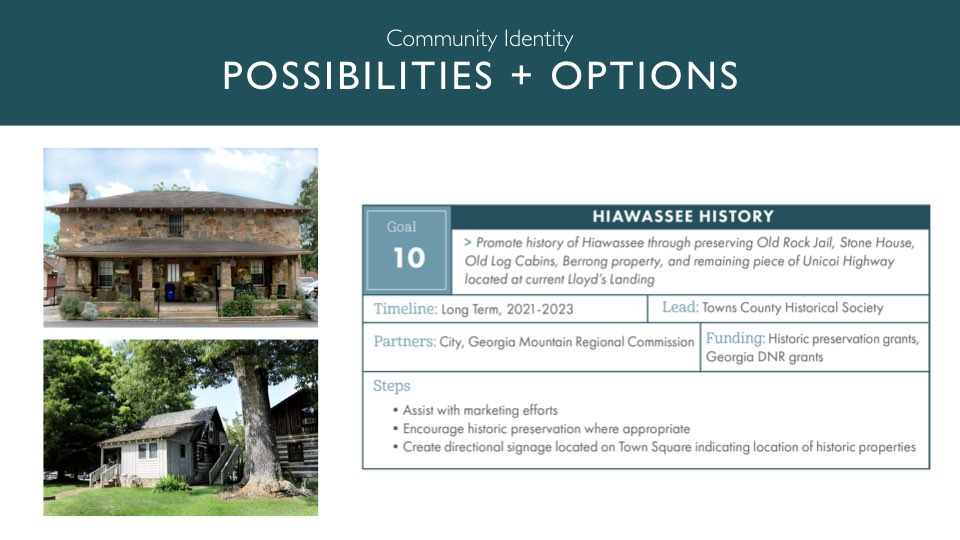 Community Identity
POSSIBILITIES + OPTIONS

Goal
10

HIAWASSEE HISTORY

> Promote history of Hiawassee through preserving Old Rock Jail, Stone House, Old Log Cabins, Berrong property, and remaining piece of Unicoi Highway located at current Lloyd's Landing

Timeline: Long Term, 2021-2023

Lead: Towns County Historical Society

Partners: City, Georgia Mountain Regional Commission

Funding: Historic preservation grants, Georgia DNR grants

Steps
• Assist with marketing efforts
• Encourage historic preservation where appropriate
• Create directional signage located on Town Square indicating location of historic properties